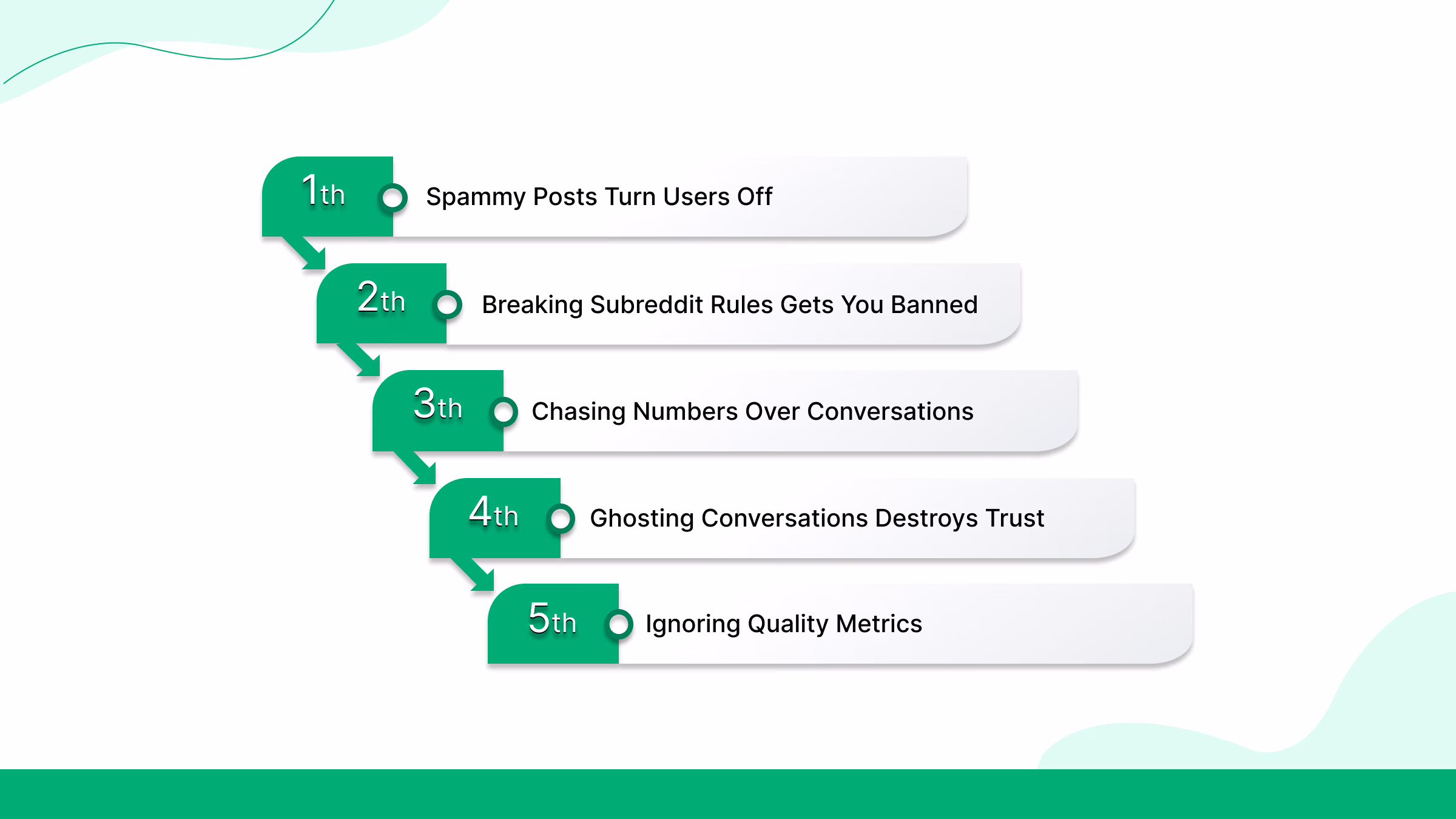 1th Spammy Posts Turn Users Off

2th Breaking Subreddit Rules Gets You Banned

3th Chasing Numbers Over Conversations

4th Ghosting Conversations Destroys Trust

5th Ignoring Quality Metrics